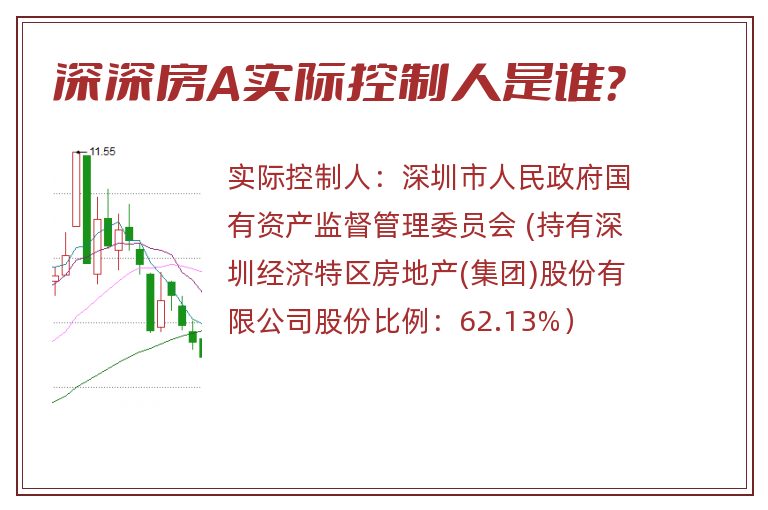 深深房A实际控制人是谁?

11.55

实际控制人：深圳市人民政府国有资产监督管理委员会 (持有深圳经济特区房地产(集团)股份有限公司股份比例：62.13%）